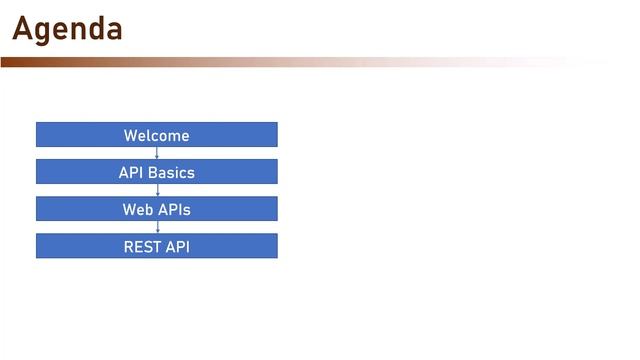 Agenda

Welcome

API Basics

Web APIs

REST API